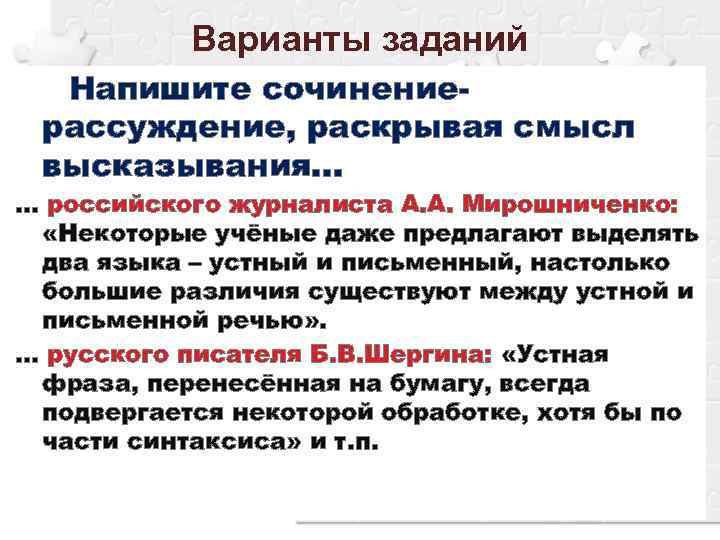 Варианты заданий

Напишите сочинение-рассуждение, раскрывая смысл высказывания…

… российского журналиста А.А. Мирошниченко: «Некоторые учёные даже предлагают выделять два языка – устный и письменный, настолько большие различия существуют между устной и письменной речью».

… русского писателя Б.В.Шергина: «Устная фраза, перенесённая на бумагу, всегда подвергается некоторой обработке, хотя бы по части синтаксиса» и т.п.